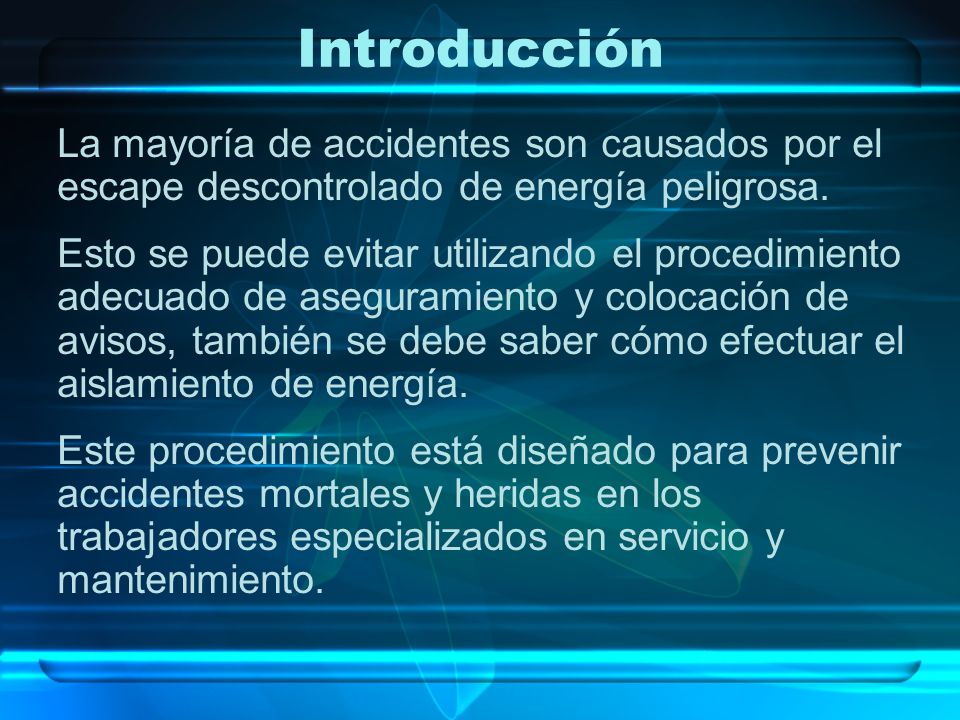 Introducción

La mayoría de accidentes son causados por el escape descontrolado de energía peligrosa.

Esto se puede evitar utilizando el procedimiento adecuado de aseguramiento y colocación de avisos, también se debe saber cómo efectuar el aislamiento de energía.

Este procedimiento está diseñado para prevenir accidentes mortales y heridas en los trabajadores especializados en servicio y mantenimiento.